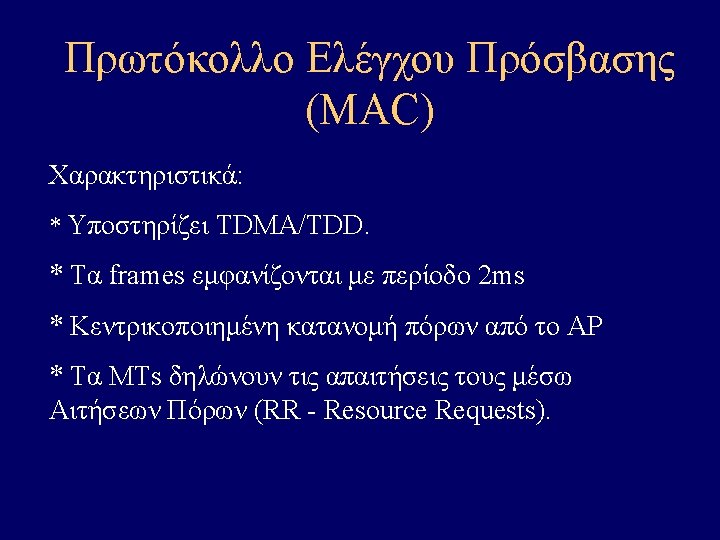 Πρωτόκολλο Ελέγχου Πρόσβασης (MAC)

Χαρακτηριστικά:

* Υποστηρίζει TDMA/TDD.

* Τα frames εμφανίζονται με περίοδο 2ms

* Κεντρικοποιημένη κατανομή πόρων από το AP

* Τα MTs δηλώνουν τις απαιτήσεις τους μέσω Αιτήσεων Πόρων (RR - Resource Requests).